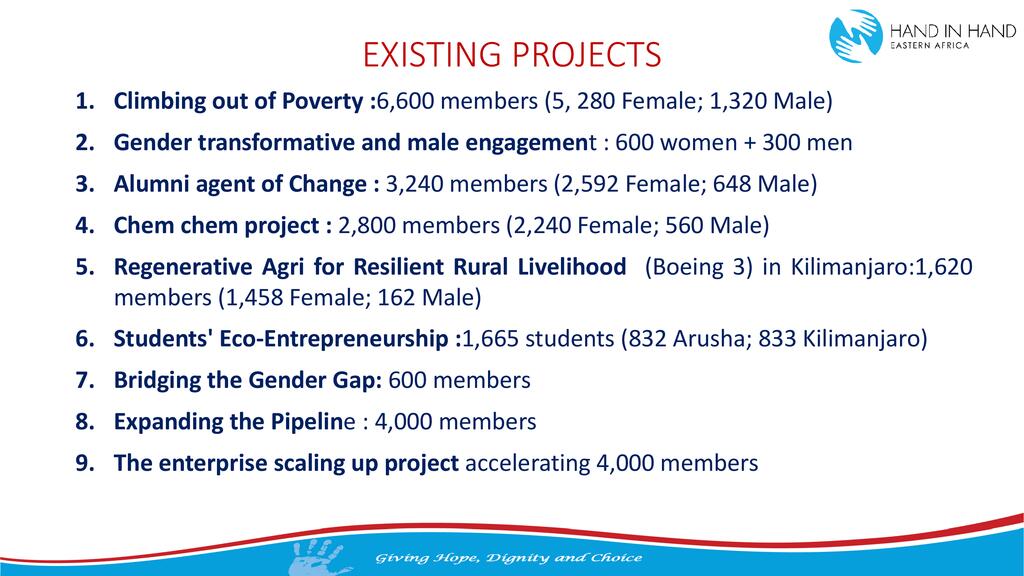 HAND IN HAND
EASTERN AFRICA

EXISTING PROJECTS

1. Climbing out of Poverty :6,600 members (5, 280 Female; 1,320 Male)
2. Gender transformative and male engagement : 600 women + 300 men
3. Alumni agent of Change : 3,240 members (2,592 Female; 648 Male)
4. Chem chem project : 2,800 members (2,240 Female; 560 Male)
5. Regenerative Agri for Resilient Rural Livelihood (Boeing 3) in Kilimanjaro:1,620 members (1,458 Female; 162 Male)
6. Students' Eco-Entrepreneurship :1,665 students (832 Arusha; 833 Kilimanjaro)
7. Bridging the Gender Gap: 600 members
8. Expanding the Pipeline : 4,000 members
9. The enterprise scaling up project accelerating 4,000 members

Giving Hope, Dignity and Choice